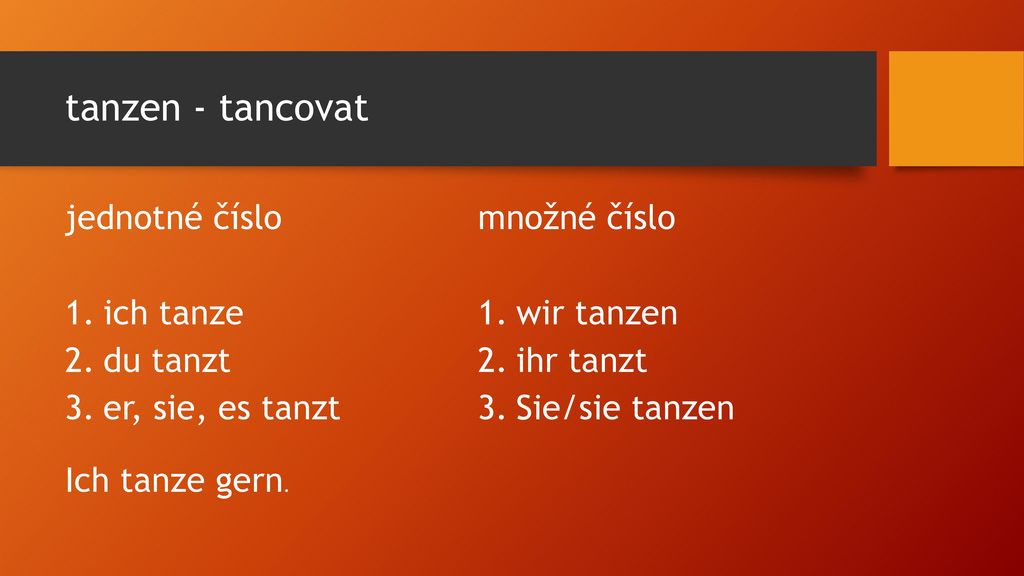 tanzen - tancovat

jednotné číslo

1. ich tanze
2. du tanzt
3. er, sie, es tanzt

Ich tanze gern.

množné číslo

1. wir tanzen
2. ihr tanzt
3. Sie/sie tanzen